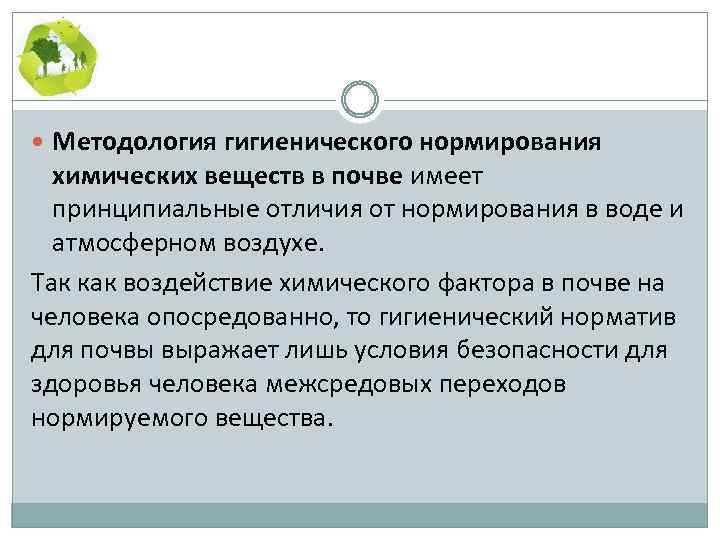 Методология гигиенического нормирования химических веществ в почве имеет принципиальные отличия от нормирования в воде и атмосферном воздухе.

Так как воздействие химического фактора в почве на человека опосредованно, то гигиенический норматив для почвы выражает лишь условия безопасности для здоровья человека межсредовых переходов нормируемого вещества.